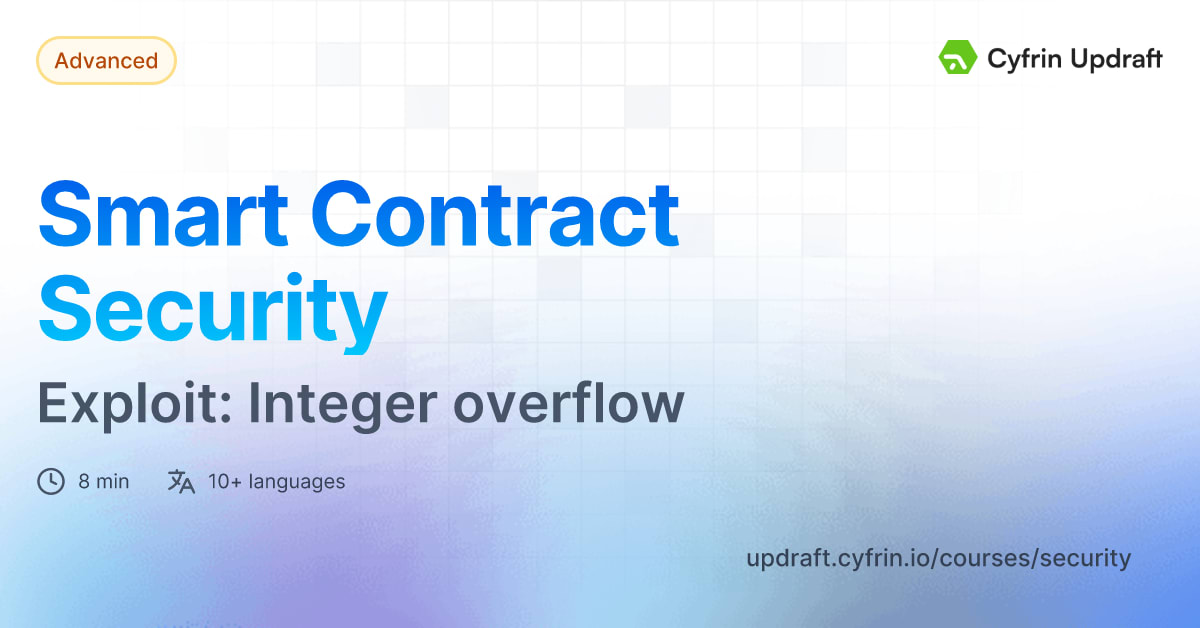 Advanced

Cyfrin Updraft

Smart Contract Security

Exploit: Integer overflow

8 min 10+ languages

updraft.cyfrin.io/courses/security